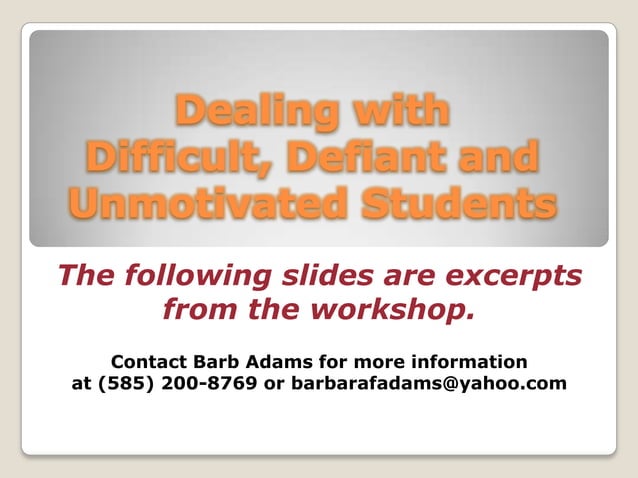 Dealing with Difficult, Defiant and Unmotivated Students

The following slides are excerpts from the workshop.

Contact Barb Adams for more information at (585) 200-8769 or barbarafadams@yahoo.com